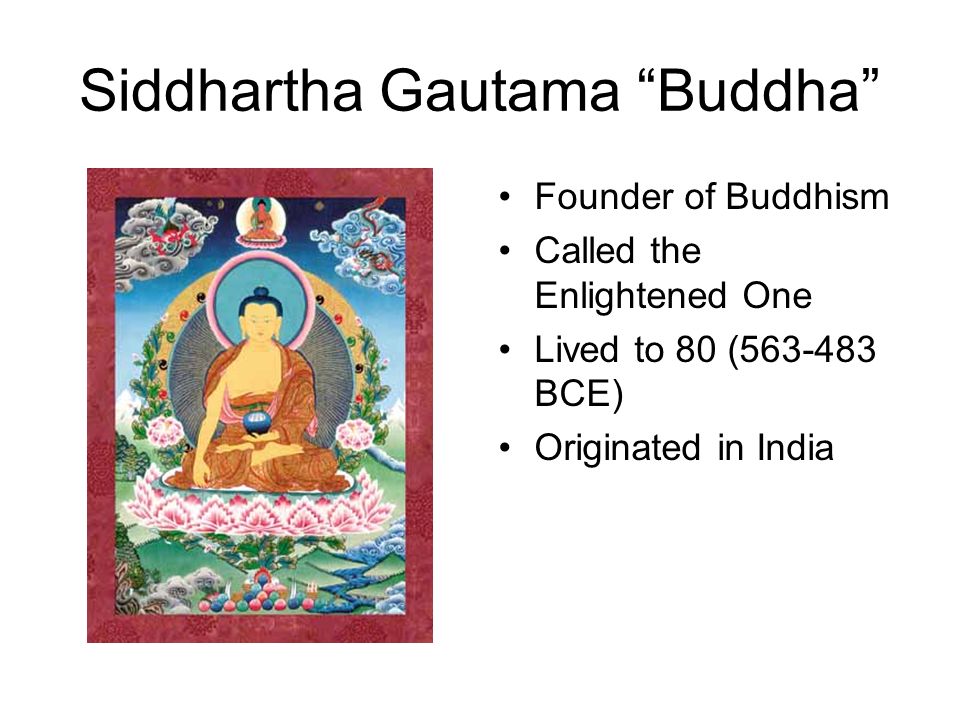 Siddhartha Gautama “Buddha”

• Founder of Buddhism
• Called the Enlightened One
• Lived to 80 (563-483 BCE)
• Originated in India